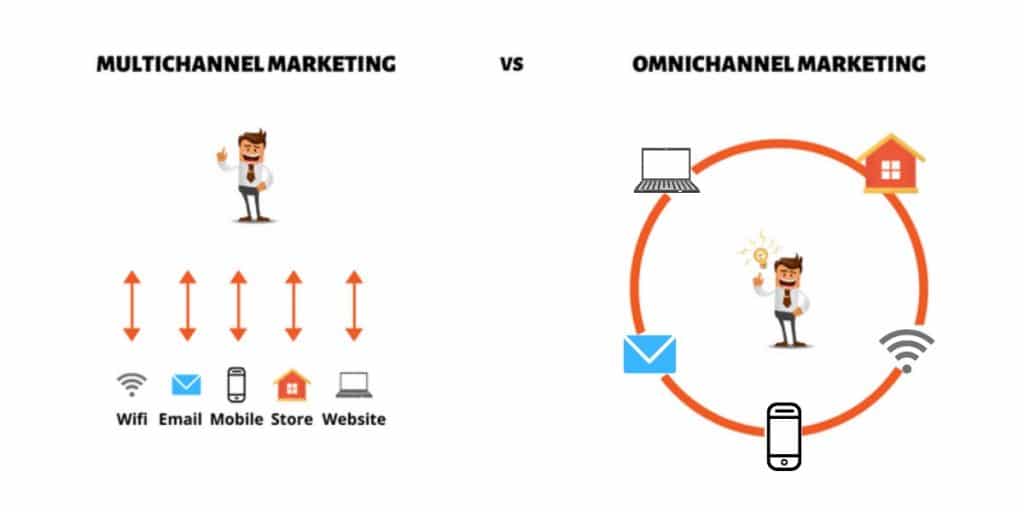 MULTICHANNEL MARKETING

VS

OMNICHANNEL MARKETING

Wifi Email Mobile Store Website